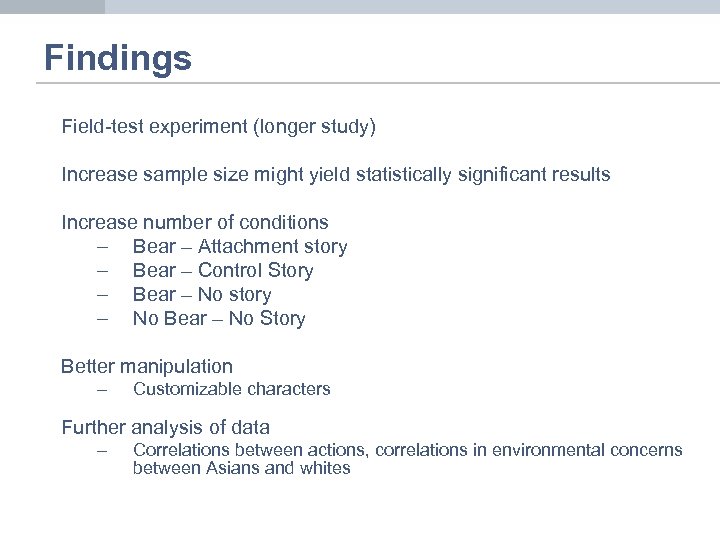 Findings

Field-test experiment (longer study)

Increase sample size might yield statistically significant results

Increase number of conditions
– Bear – Attachment story
– Bear – Control Story
– Bear – No story
– No Bear – No Story

Better manipulation
– Customizable characters

Further analysis of data
– Correlations between actions, correlations in environmental concerns between Asians and whites